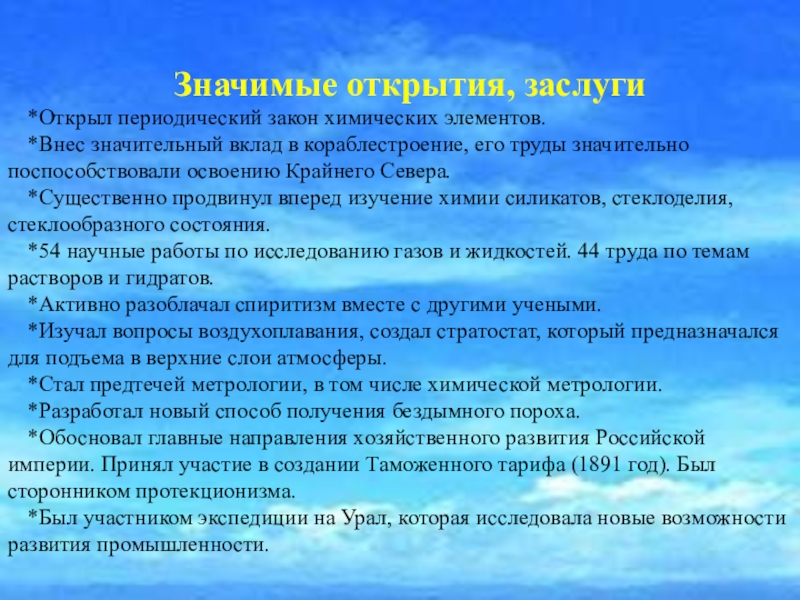 Значимые открытия, заслуги

*Открыл периодический закон химических элементов.

*Внес значительный вклад в кораблестроение, его труды значительно поспособствовали освоению Крайнего Севера.

*Существенно продвинул вперед изучение химии силикатов, стеклоделия, стеклообразного состояния.

*54 научные работы по исследованию газов и жидкостей. 44 труда по темам растворов и гидратов.

*Активно разоблачал спиритизм вместе с другими учеными.

*Изучал вопросы воздухоплавания, создал стратостат, который предназначался для подъема в верхние слои атмосферы.

*Стал предтечей метрологии, в том числе химической метрологии.

*Разработал новый способ получения бездымного пороха.

*Обосновал главные направления хозяйственного развития Российской империи. Принял участие в создании Таможенного тарифа (1891 год). Был сторонником протекционизма.

*Был участником экспедиции на Урал, которая исследовала новые возможности развития промышленности.